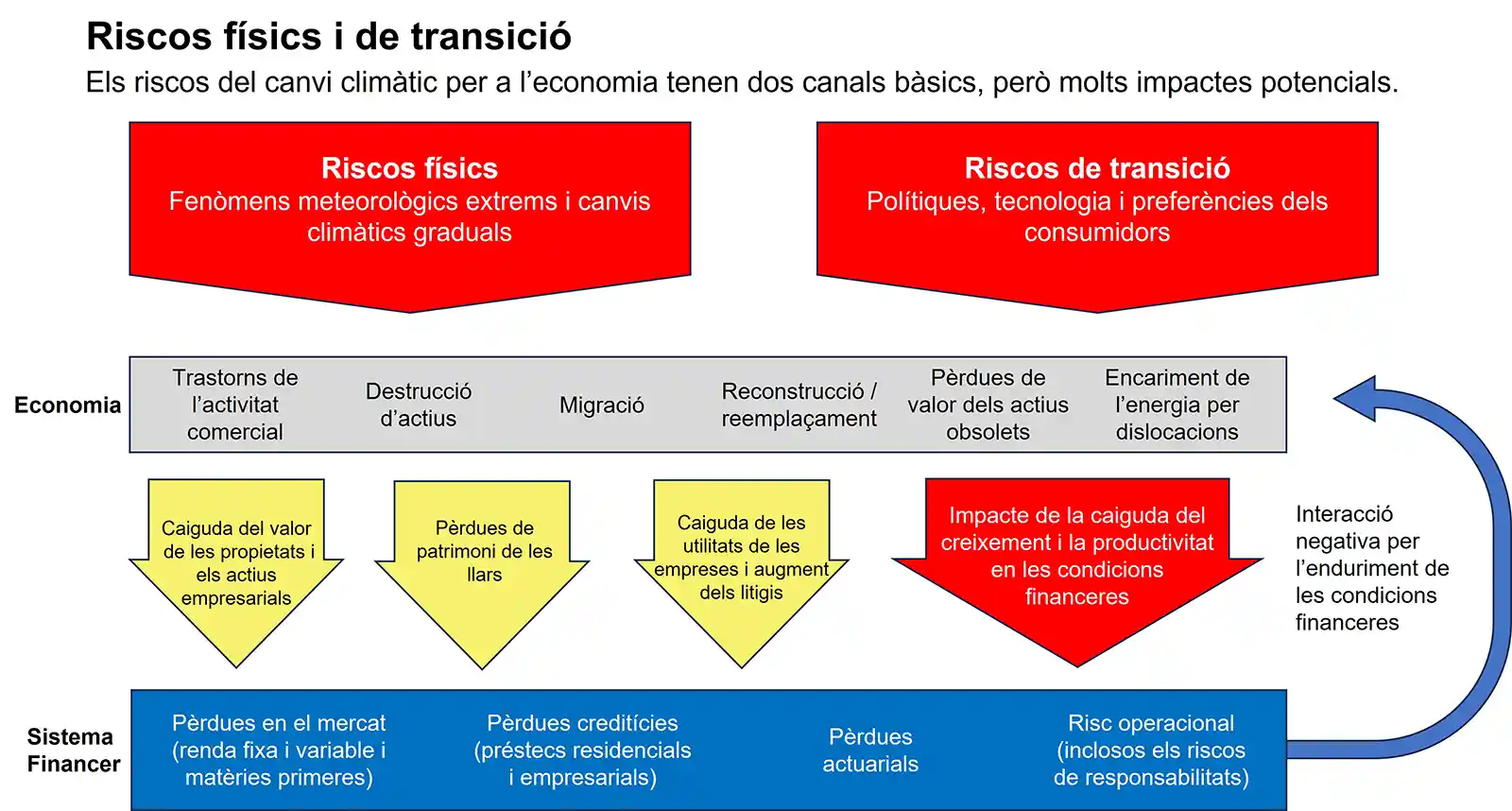 Riscos físics i de transició
Els riscos del canvi climàtic per a l'economia tenen dos canals bàsics, però molts impactes potencials.

Riscos físics
Fenòmens meteorològics extrems i canvis climàtics graduals

Riscos de transició
Polítiques, tecnologia i preferències dels consumidors

Economia

Trastorns de l'activitat comercial

Destrucció d'actius

Migració

Reconstrucció / reemplaçament

Pèrdues de valor dels actius obsolets

Encariment de l'energia per dislocacions

Caiguda del valor de les propietats i els actius empresarials

Pèrdues de patrimoni de les llars

Caiguda de les utilitats de les empreses i augment dels litigis

Impacte de la caiguda del creixement i la productivitat en les condicions financeres

Interacció negativa per l'enduriment de les condicions financeres

Sistema Financer

Pèrdues en el mercat (renda fixa i variable i matèries primeres)

Pèrdues creditícies (préstecs residencials i empresarials)

Pèrdues actuarials

Risc operacional (inclosos els riscos de responsabilitats)